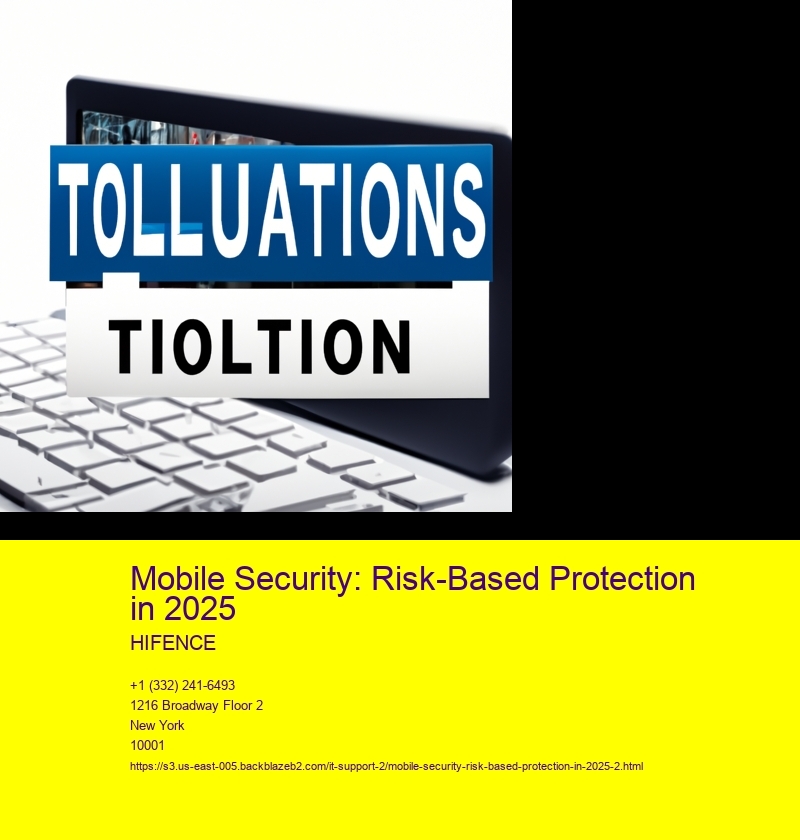 TOLLUATIONS

TIOLTION

Mobile Security: Risk-Based Protection in 2025

HIFENCE

+1 (332) 241-6493
1216 Broadway Floor 2
New York
10001

https://s3.us-east-005.backblazeb2.com/it-support-2/mobile-security-risk-based-protection-in-2025-2.html